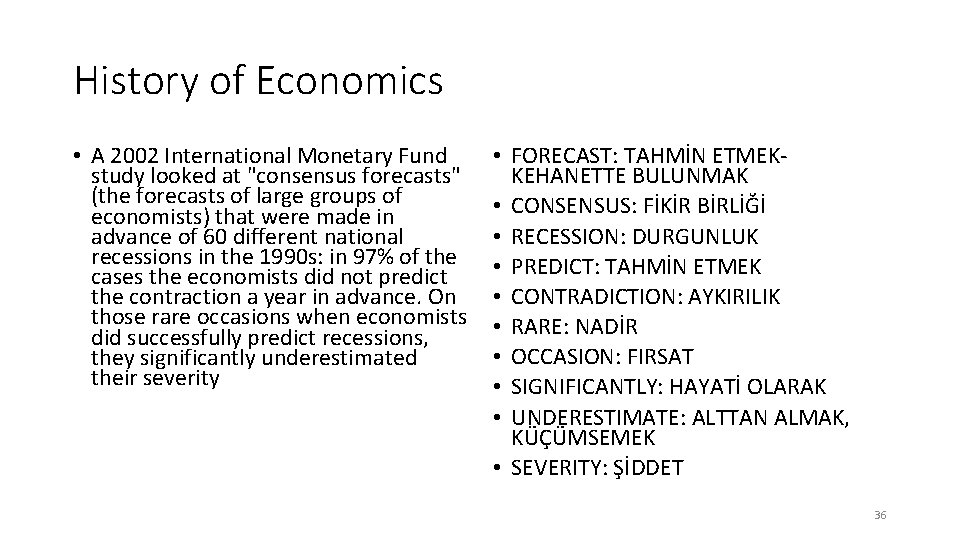 History of Economics

• A 2002 International Monetary Fund study looked at "consensus forecasts" (the forecasts of large groups of economists) that were made in advance of 60 different national recessions in the 1990s: in 97% of the cases the economists did not predict the contraction a year in advance. On those rare occasions when economists did successfully predict recessions, they significantly underestimated their severity

• FORECAST: TAHMİN ETMEK-KEHANETTE BULUNMAK
• CONSENSUS: FİKİR BİRLİĞİ
• RECESSION: DURGUNLUK
• PREDICT: TAHMİN ETMEK
• CONTRADICTION: AYKIRILIK
• RARE: NADİR
• OCCASION: FIRSAT
• SIGNIFICANTLY: HAYATİ OLARAK
• UNDERESTIMATE: ALTTAN ALMAK, KÜÇÜMSEMEK
• SEVERITY: ŞİDDET

36